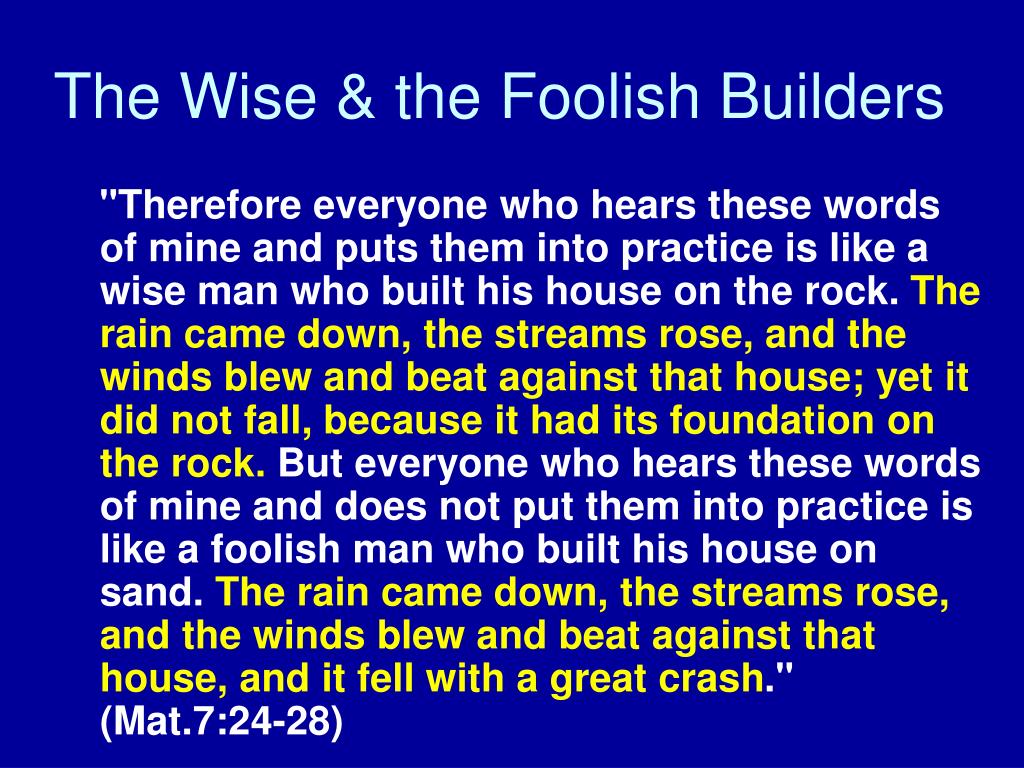 The Wise & the Foolish Builders

"Therefore everyone who hears these words of mine and puts them into practice is like a wise man who built his house on the rock. The rain came down, the streams rose, and the winds blew and beat against that house; yet it did not fall, because it had its foundation on the rock. But everyone who hears these words of mine and does not put them into practice is like a foolish man who built his house on sand. The rain came down, the streams rose, and the winds blew and beat against that house, and it fell with a great crash." (Mat.7:24-28)